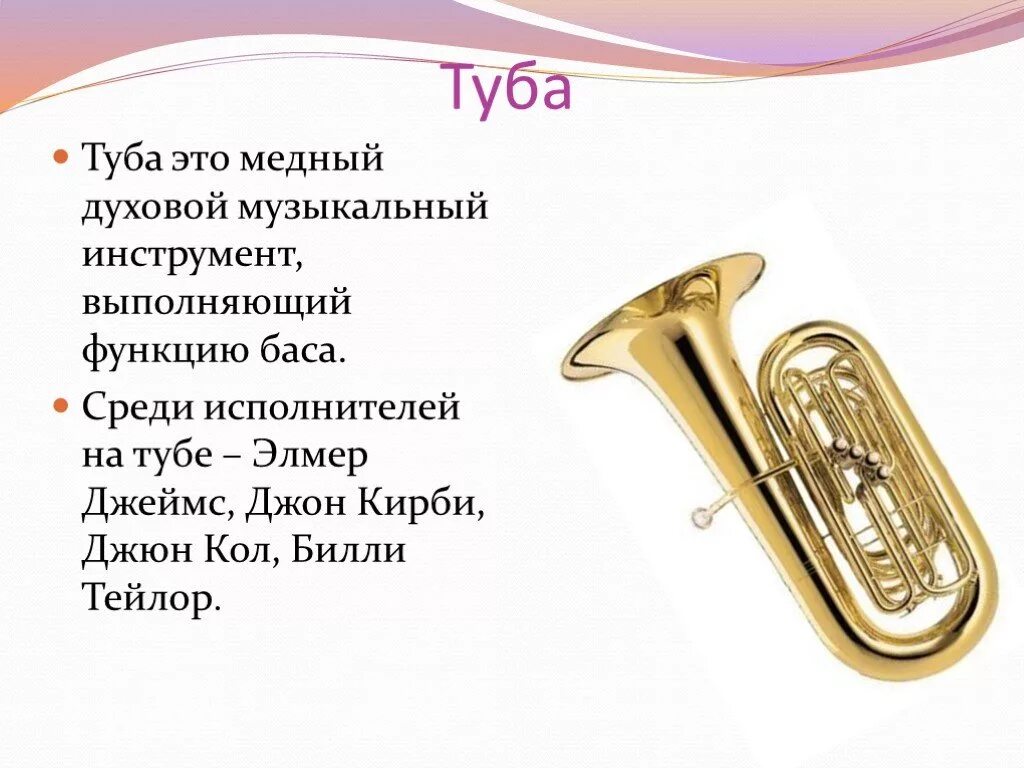 Туба

Туба это медный духовой музыкальный инструмент, выполняющий функцию баса.

Среди исполнителей на тубе – Элмер Джеймс, Джон Кирби, Джюн Кол, Билли Тейлор.